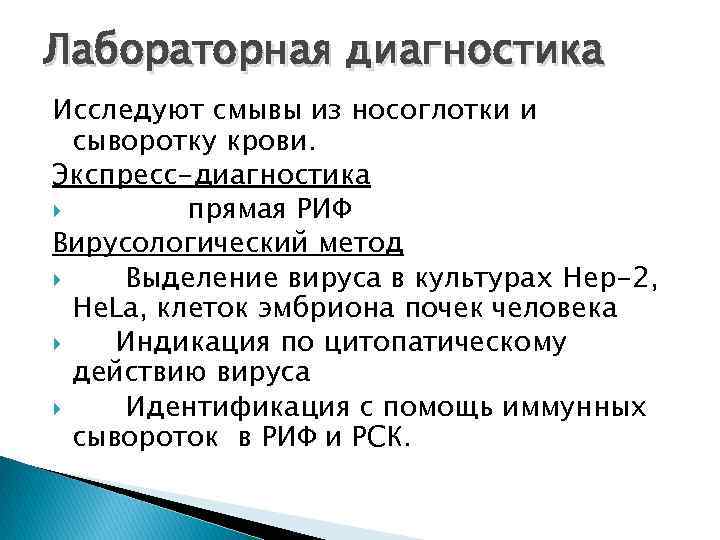 Лабораторная диагностика

Исследуют смывы из носоглотки и сыворотку крови.

Экспресс-диагностика

прямая РИФ

Вирусологический метод

Выделение вируса в культурах Hep-2, HeLa, клеток эмбриона почек человека

Индикация по цитопатическому действию вируса

Идентификация с помощь иммунных сывороток в РИФ и РСК.